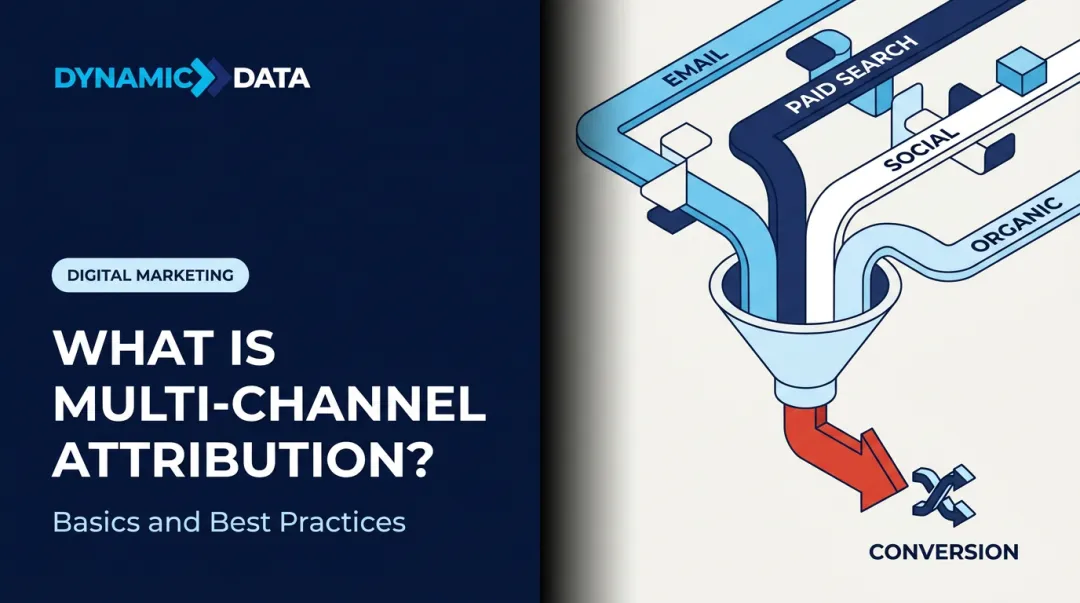 DYNAMIC DATA

DIGITAL MARKETING

WHAT IS MULTI-CHANNEL ATTRIBUTION?

Basics and Best Practices

EMAIL

PAID SEARCH

SOCIAL

ORGANIC

CONVERSION